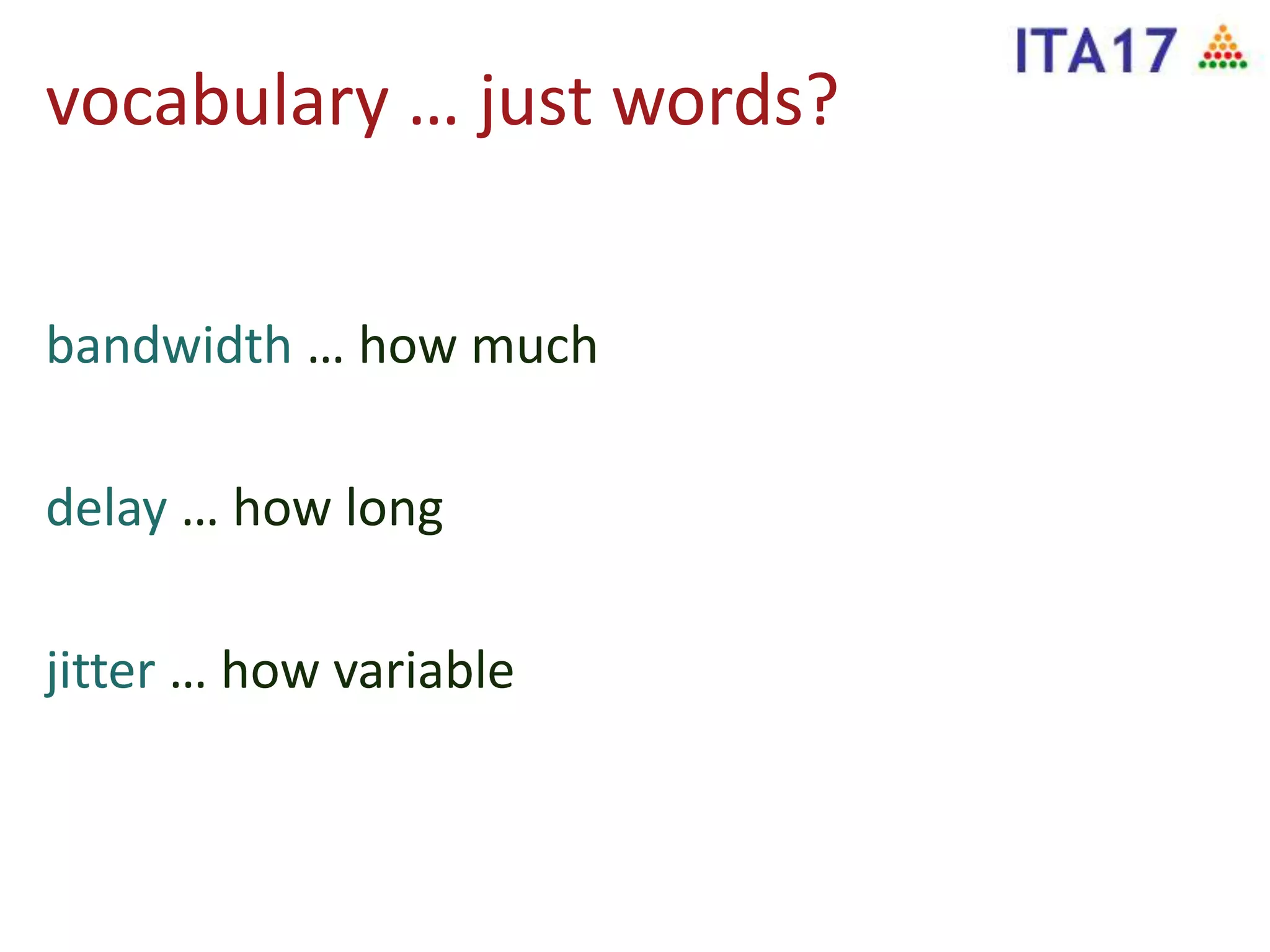 ITA17

vocabulary … just words?

bandwidth … how much

delay … how long

jitter … how variable